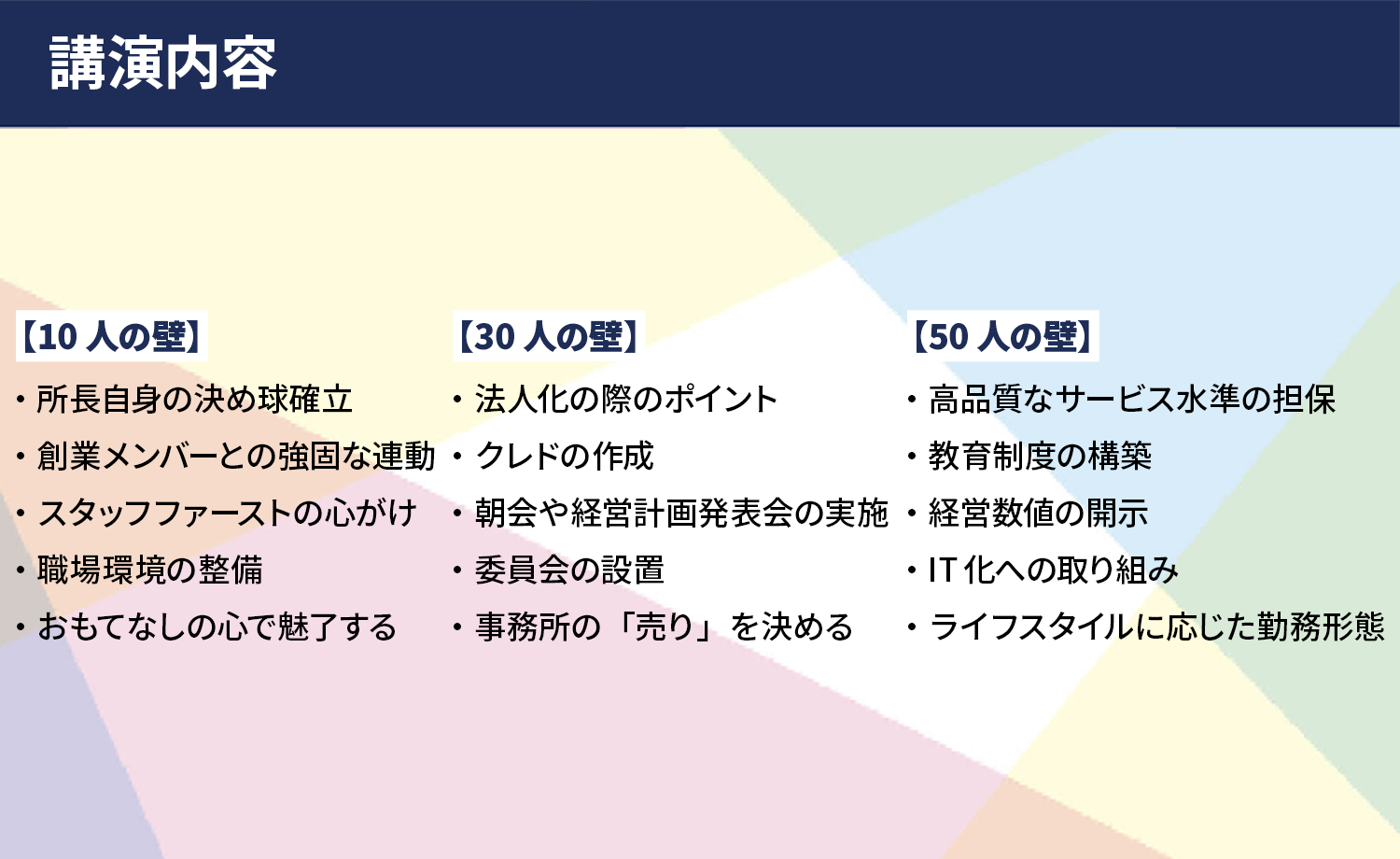 講演内容

【10 人の壁】
・所長自身の決め球確立
・創業メンバーとの強固な連動
・スタッフファーストの心がけ
・職場環境の整備
・おもてなしの心で魅了する

【30 人の壁】
・法人化の際のポイント
・クレドの作成
・朝会や経営計画発表会の実施
・委員会の設置
・事務所の「売り」を決める

【50 人の壁】
・高品質なサービス水準の担保
・教育制度の構築
・経営数値の開示
・IT 化への取り組み
・ライフスタイルに応じた勤務形態